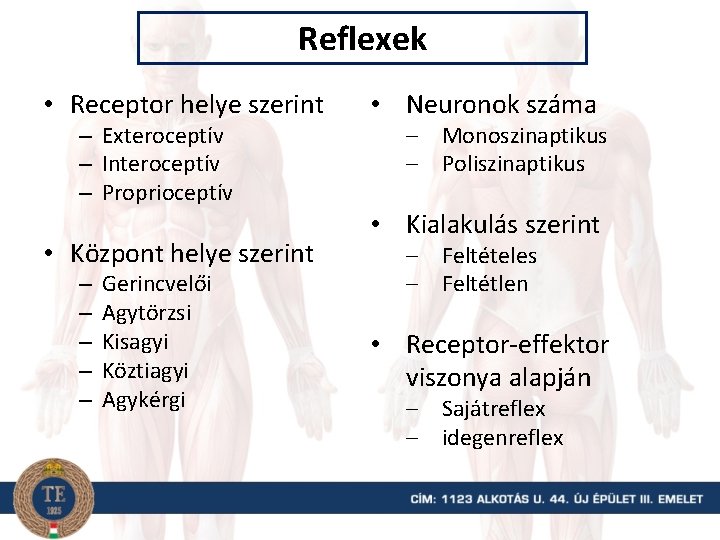 Reflexek

• Receptor helye szerint
– Exteroceptív
– Interoceptív
– Proprioceptív

• Központ helye szerint
– Gerincvelői
– Agytörzsi
– Kisagyi
– Köztiagyi
– Agykérgi

• Neuronok száma
– Monoszinaptikus
– Poliszinaptikus

• Kialakulás szerint
– Feltételes
– Feltétlen

• Receptor-effektor viszonya alapján
– Sajátreflex
– idegenreflex

TE
1925

CÍM: 1123 ALKOTÁS U. 44. ÚJ ÉPÜLET III. EMELET